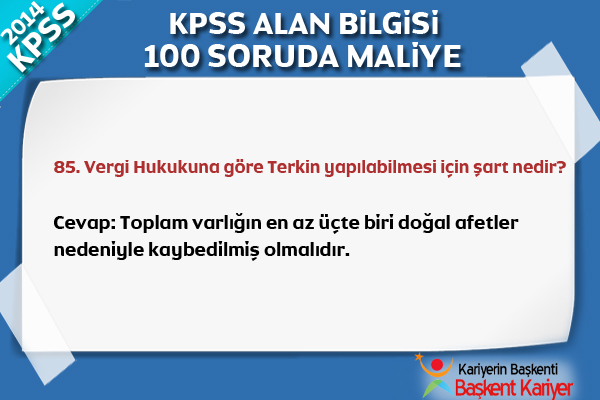 2014 KPSS

KPSS ALAN BİLGİSİ
100 SORUDA MALİYE

85. Vergi Hukukuna göre Terkin yapılabilmesi için şart nedir?

Cevap: Toplam varlığın en az üçte biri doğal afetler nedeniyle kaybedilmiş olmalıdır.

Kariyerin Başkenti
Başkent Kariyer